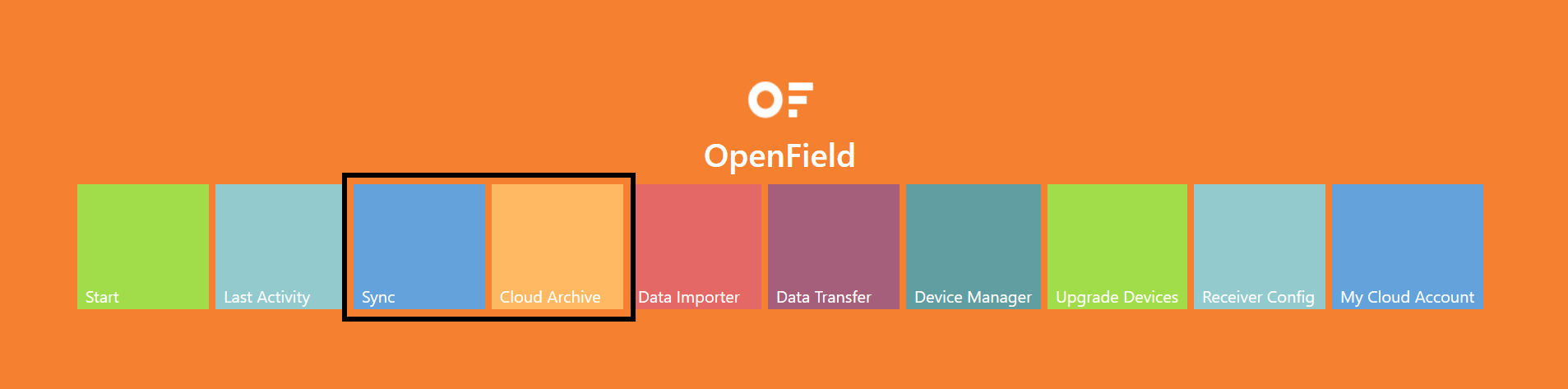 OF

OpenField

Start

Last Activity

Sync

Cloud Archive

Data Importer

Data Transfer

Device Manager

Upgrade Devices

Receiver Config

My Cloud Account